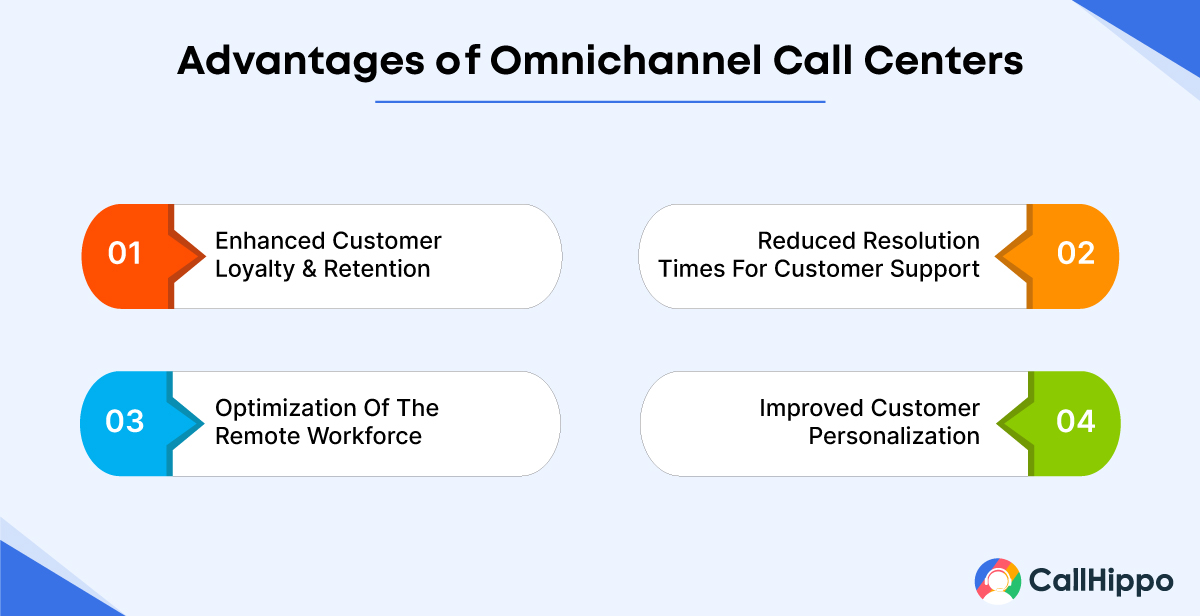 Advantages of Omnichannel Call Centers

01 Enhanced Customer Loyalty & Retention

Reduced Resolution Times For Customer Support 02

03 Optimization Of The Remote Workforce

Improved Customer Personalization 04

CallHippo